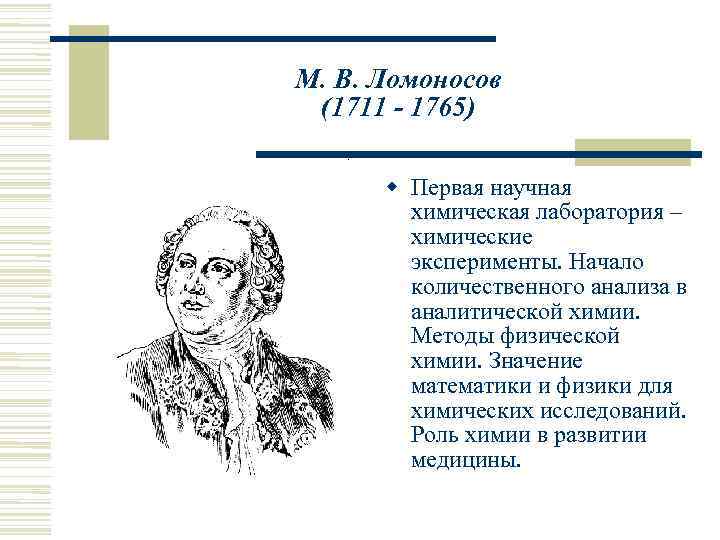 М. В. Ломоносов
(1711 - 1765)

Первая научная химическая лаборатория – химические эксперименты. Начало количественного анализа в аналитической химии. Методы физической химии. Значение математики и физики для химических исследований. Роль химии в развитии медицины.